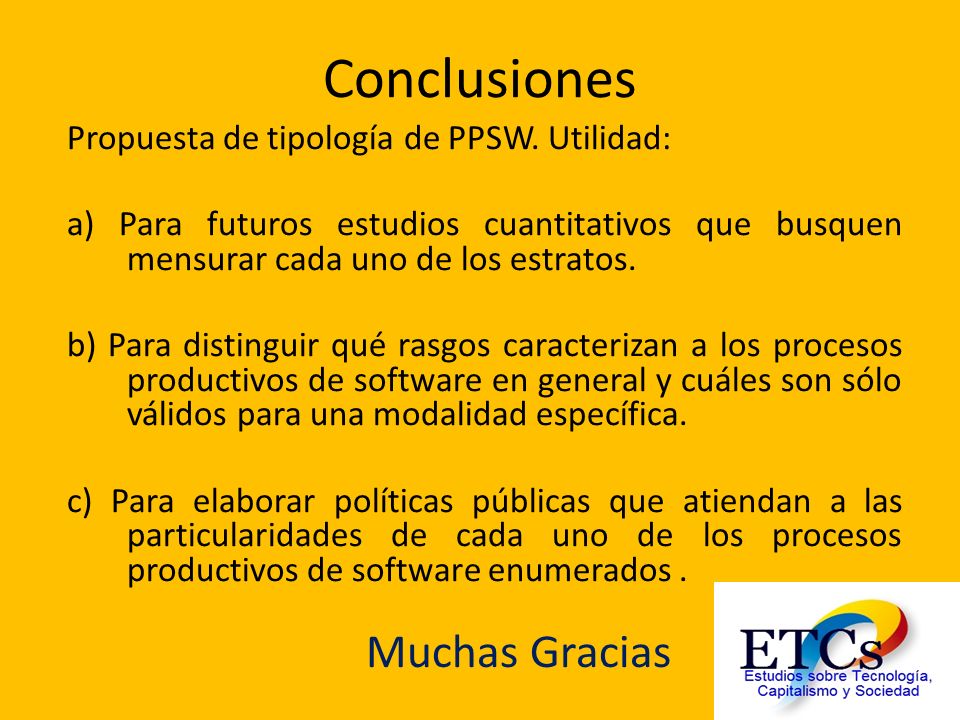 Conclusiones

Propuesta de tipología de PPSW. Utilidad:

a) Para futuros estudios cuantitativos que busquen mensurar cada uno de los estratos.

b) Para distinguir qué rasgos caracterizan a los procesos productivos de software en general y cuáles son sólo válidos para una modalidad específica.

c) Para elaborar políticas públicas que atiendan a las particularidades de cada uno de los procesos productivos de software enumerados .

Muchas Gracias

ETCs
Estudios sobre Tecnología, Capitalismo y Sociedad